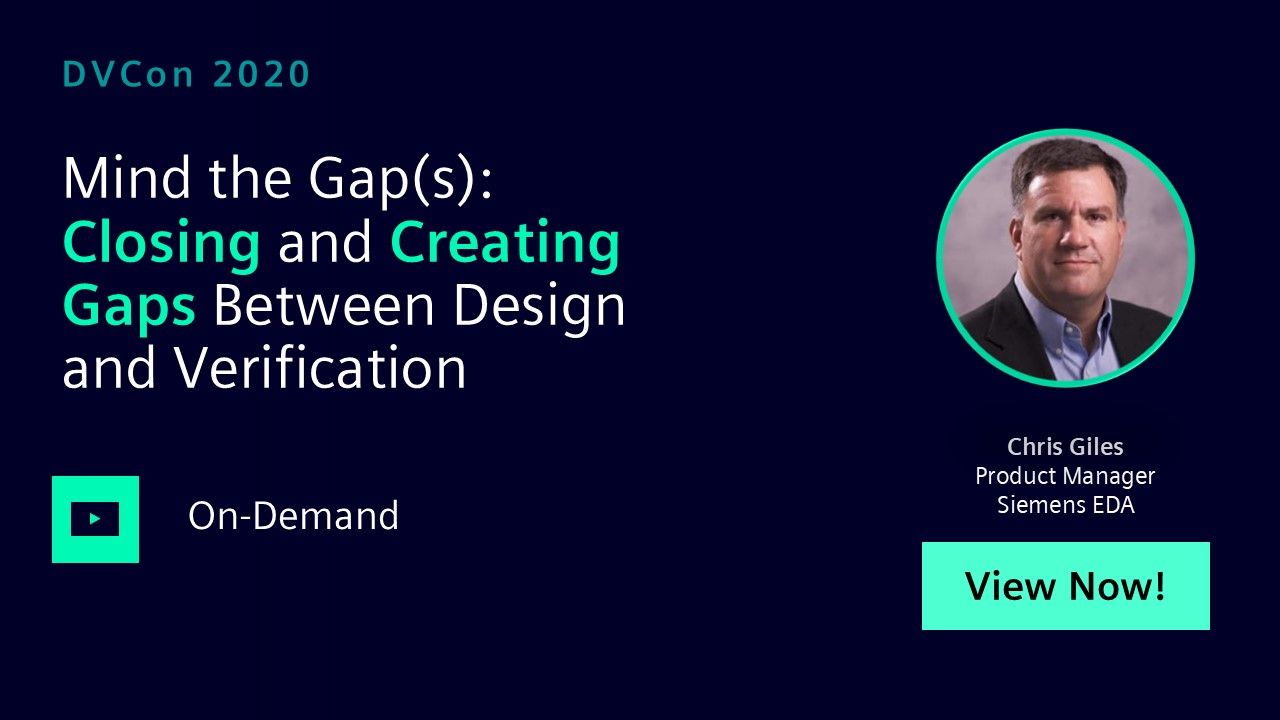 DVCon 2020

Mind the Gap(s): Closing and Creating Gaps Between Design and Verification

On-Demand

Chris Giles
Product Manager
Siemens EDA

View Now!